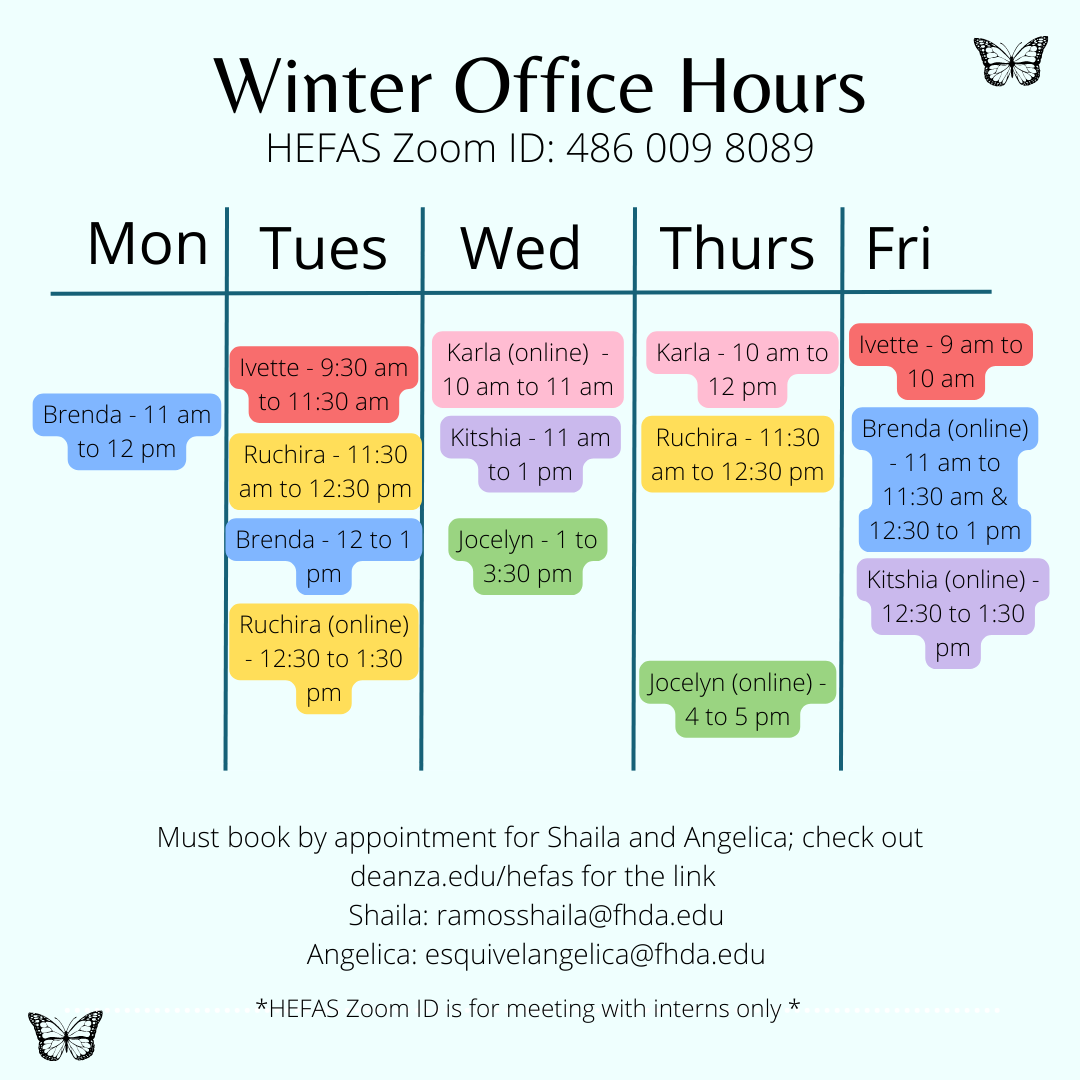 Winter Office Hours
HEFAS Zoom ID: 486 009 8089

| Mon | Tues | Wed | Thurs | Fri |
|---|---|---|---|---|
| Brenda - 11 am to 12 pm | Ivette - 9:30 am to 11:30 am | Karla (online) - 10 am to 11 am | Karla - 10 am to 12 pm | Ivette - 9 am to 10 am |
| | Ruchira - 11:30 am to 12:30 pm | Kitshia - 11 am to 1 pm | Ruchira - 11:30 am to 12:30 pm | Brenda (online) - 11 am to 11:30 am & 12:30 to 1 pm |
| | Brenda - 12 to 1 pm | Jocelyn - 1 to 3:30 pm | Jocelyn (online) - 4 to 5 pm | Kitshia (online) - 12:30 to 1:30 pm |
| | Ruchira (online) - 12:30 to 1:30 pm | | | |

Must book by appointment for Shaila and Angelica; check out deanza.edu/hefas for the link
Shaila: ramosshaila@fhda.edu
Angelica: esquivelangelica@fhda.edu

*HEFAS Zoom ID is for meeting with interns only *